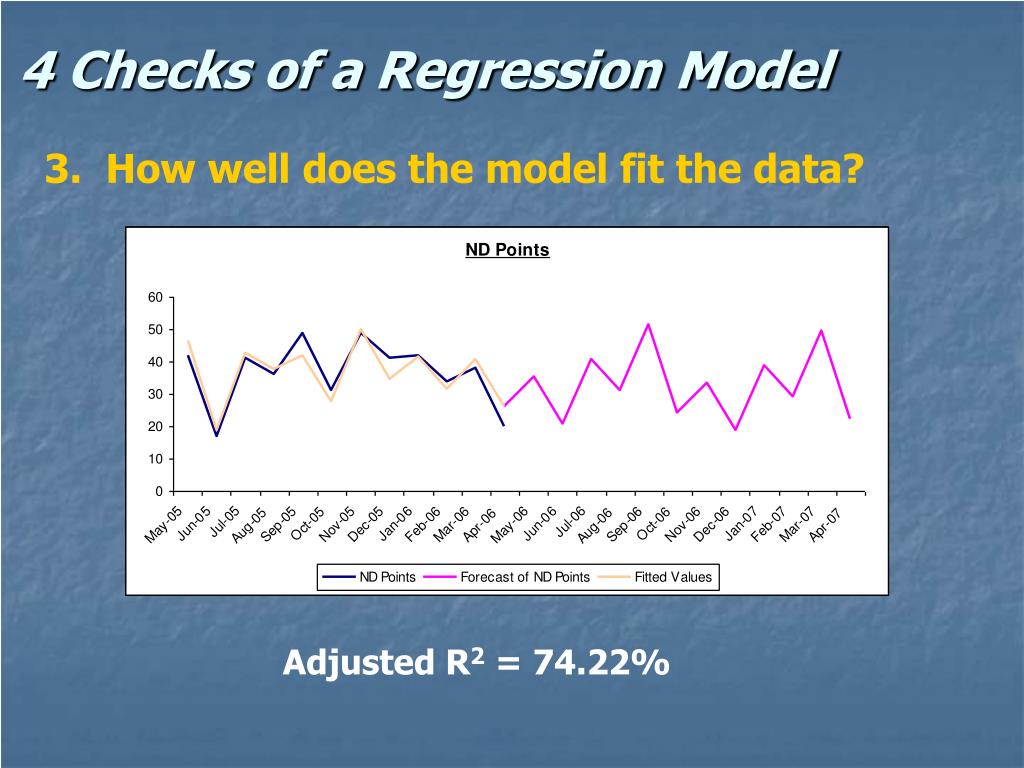 4 Checks of a Regression Model

3. How well does the model fit the data?

ND Points

60
50
40
30
20
10
0

May-05 Jun-05 Jul-05 Aug-05 Sep-05 Oct-05 Nov-05 Dec-05 Jan-06 Feb-06 Mar-06 Apr-06 May-06 Jun-06 Jul-06 Aug-06 Sep-06 Oct-06 Nov-06 Dec-06 Jan-07 Feb-07 Mar-07 Apr-07

ND Points Forecast of ND Points Fitted Values

Adjusted $R^2$ = 74.22%